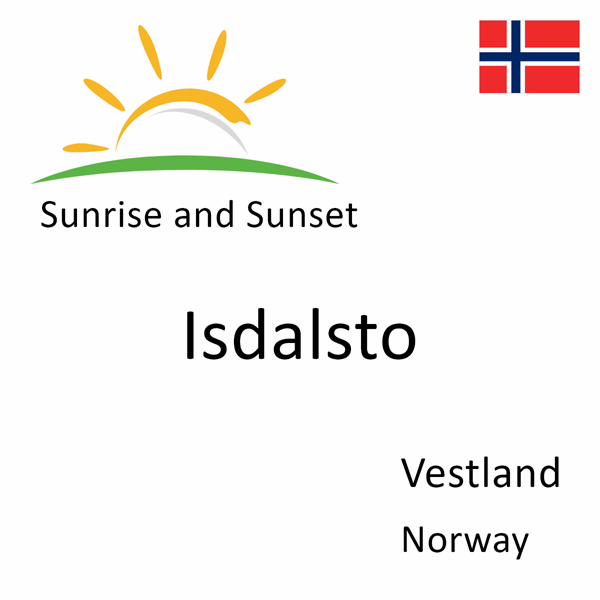 Sunrise and Sunset

Isdalsto

Vestland

Norway